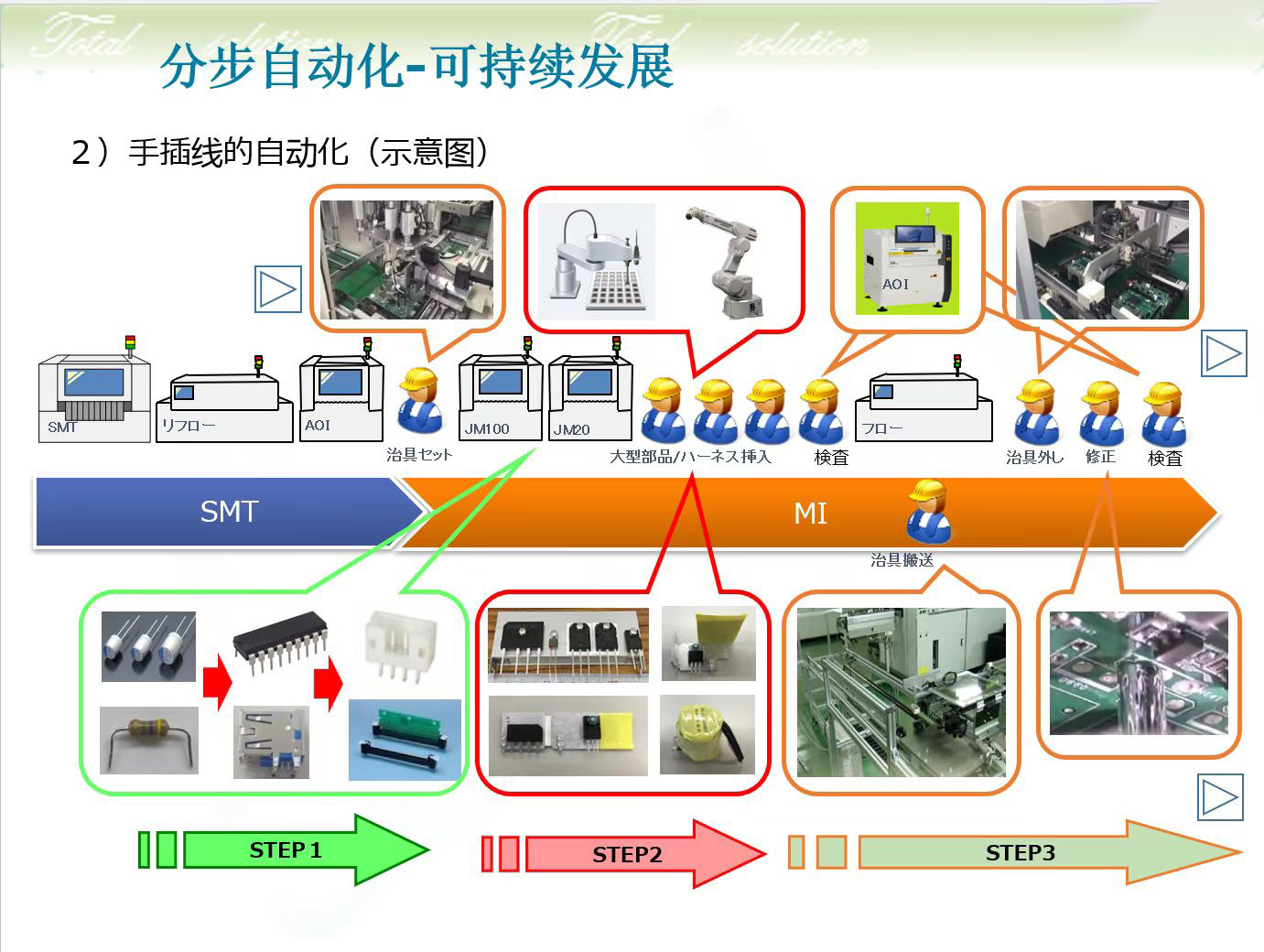 Total solution Total solution

分步自动化-可持续发展

2）手插线的自动化（示意图）

AOI

SMT

リフロー

AOI

治具セット

JM100

JM20

大型部品/ハーネス挿入

検査

フロー

治具外し

修正

検査

SMT

MI

治具搬送

STEP 1

STEP2

STEP3